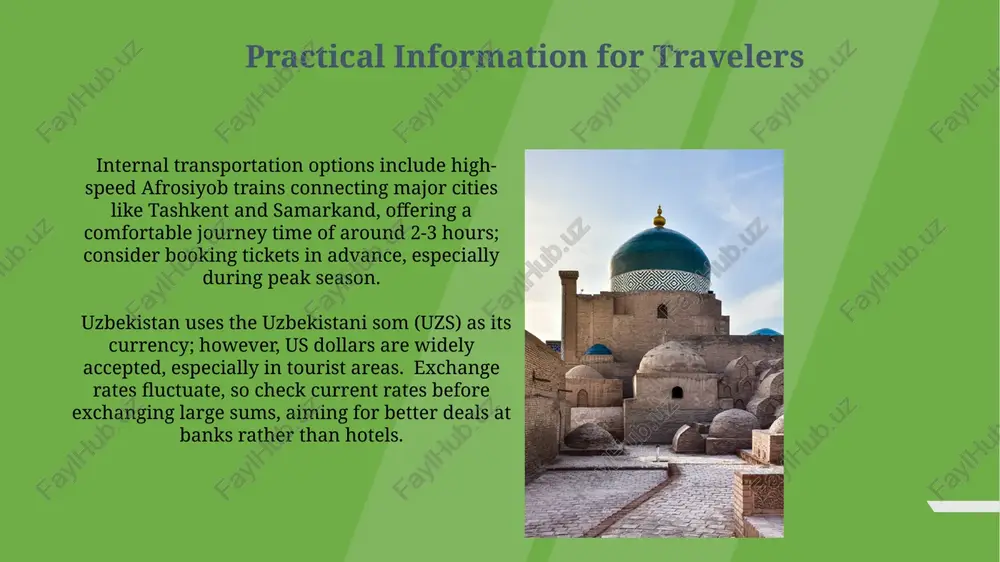 Practical Information for Travelers

Internal transportation options include high-speed Afrosiyob trains connecting major cities like Tashkent and Samarkand, offering a comfortable journey time of around 2-3 hours; consider booking tickets in advance, especially during peak season.

Uzbekistan uses the Uzbekistani som (UZS) as its currency; however, US dollars are widely accepted, especially in tourist areas.  Exchange rates fluctuate, so check current rates before exchanging large sums, aiming for better deals at banks rather than hotels.

FaylHub.uz